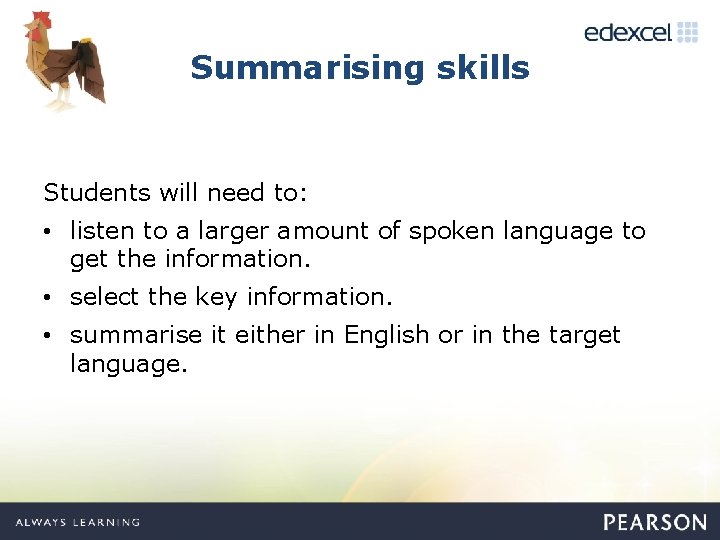 edexcel

Summarising skills

Students will need to:

• listen to a larger amount of spoken language to get the information.

• select the key information.

• summarise it either in English or in the target language.

ALWAYS LEARNING

PEARSON